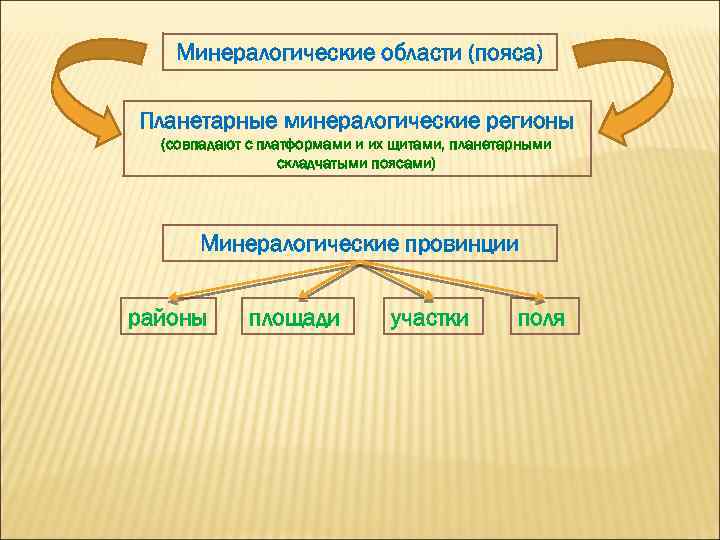 Минералогические области (пояса)

Планетарные минералогические регионы
(совпадают с платформами и их щитами, планетарными складчатыми поясами)

Минералогические провинции

районы

площади

участки

поля